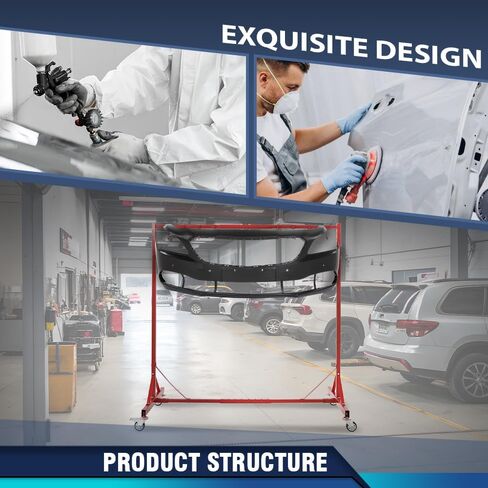 EXQUISITE DESIGN

PRODUCT STRUCTURE